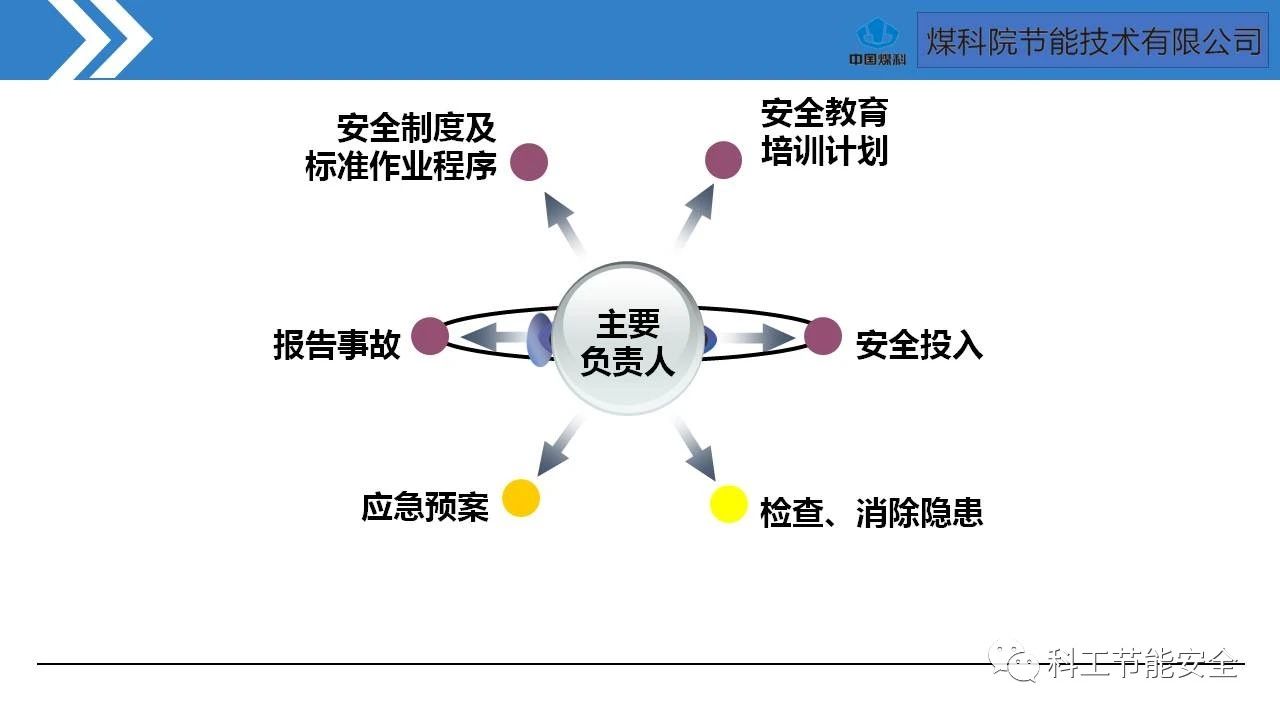 中国煤科

煤科院节能技术有限公司

安全制度及标准作业程序

安全教育培训计划

报告事故

主要负责人

安全投入

应急预案

检查、消除隐患

科工节能安全